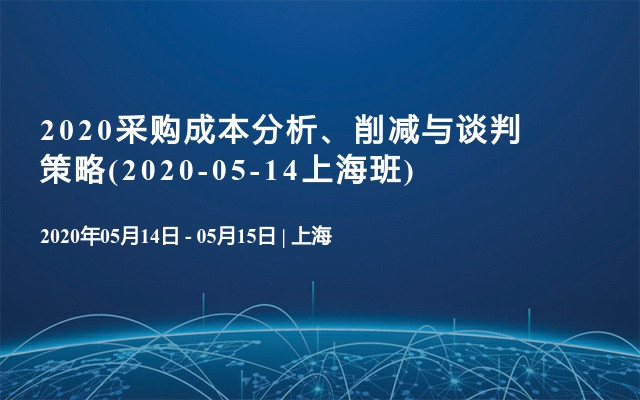 2020采购成本分析、削减与谈判策略(2020-05-14上海班)

2020年05月14日 - 05月15日 | 上海